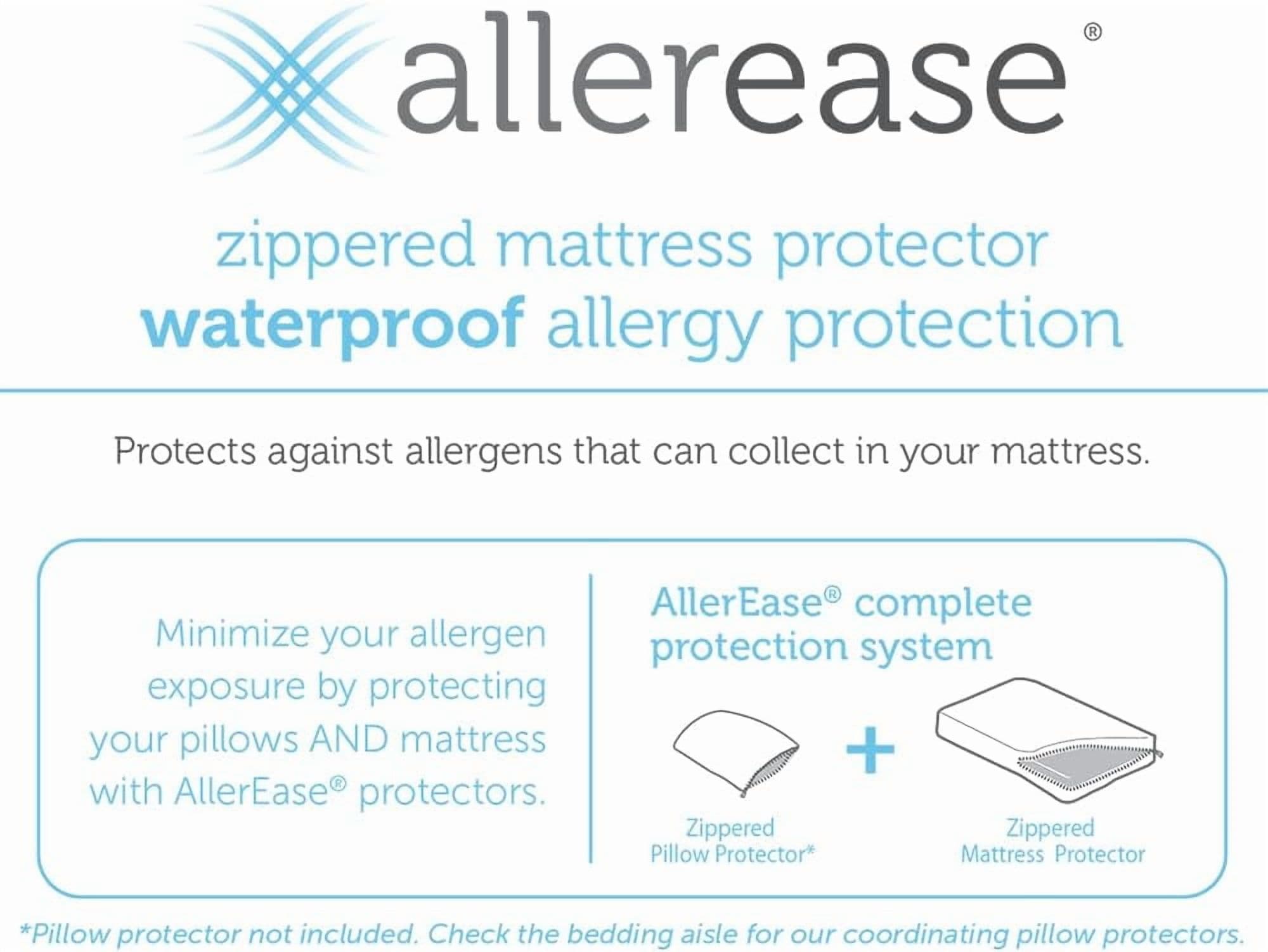 allerease®

zippered mattress protector
waterproof allergy protection

Protects against allergens that can collect in your mattress.

Minimize your allergen exposure by protecting your pillows AND mattress with AllerEase® protectors.

AllerEase® complete protection system

+

Zippered Pillow Protector*

Zippered Mattress Protector

*Pillow protector not included. Check the bedding aisle for our coordinating pillow protectors.